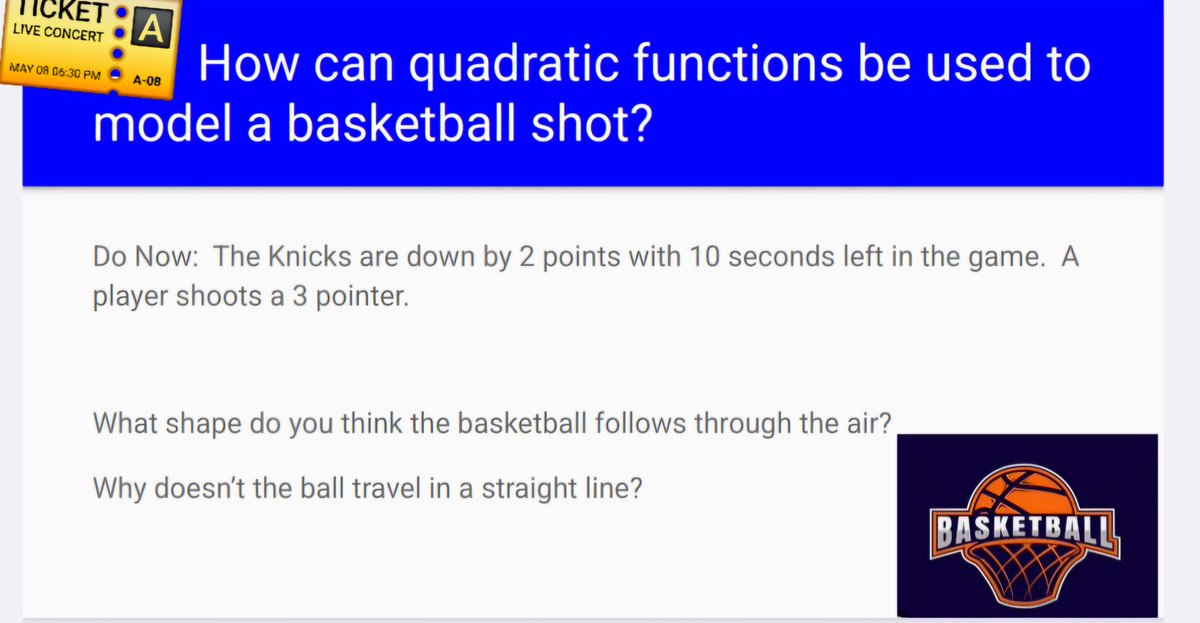 TICKET
LIVE CONCERT
A
MAY 08 06:30 PM
A-08

How can quadratic functions be used to model a basketball shot?

Do Now: The Knicks are down by 2 points with 10 seconds left in the game. A player shoots a 3 pointer.

What shape do you think the basketball follows through the air?

Why doesn't the ball travel in a straight line?

BASKETBALL